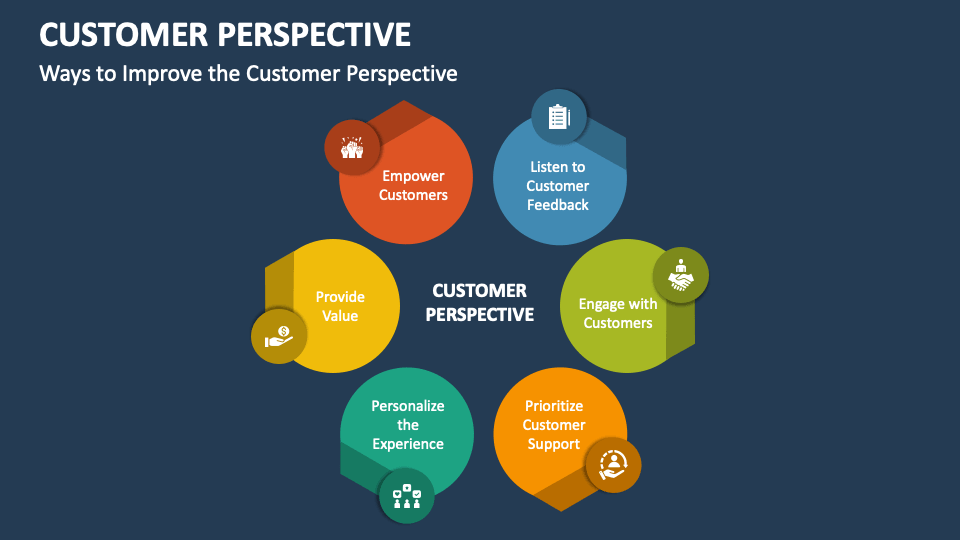 CUSTOMER PERSPECTIVE

Ways to Improve the Customer Perspective

Empower Customers

Listen to Customer Feedback

Provide Value

CUSTOMER PERSPECTIVE

Engage with Customers

Personalize the Experience

Prioritize Customer Support